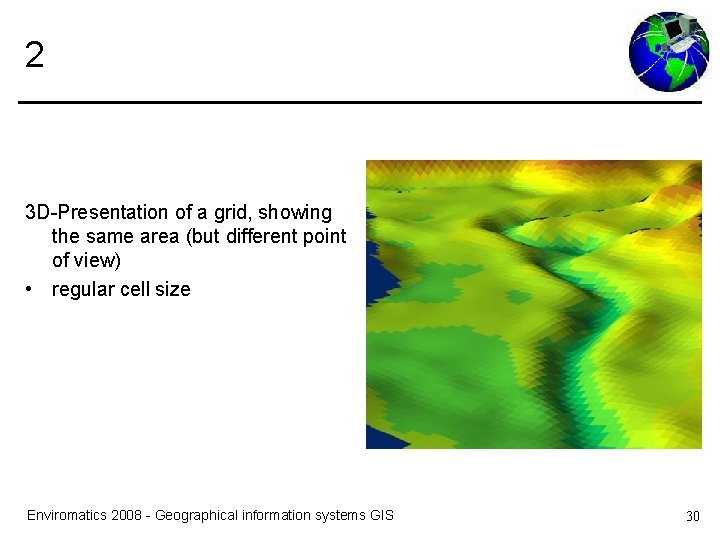 2

3D-Presentation of a grid, showing the same area (but different point of view)

• regular cell size

Enviromatics 2008 - Geographical information systems GIS

30